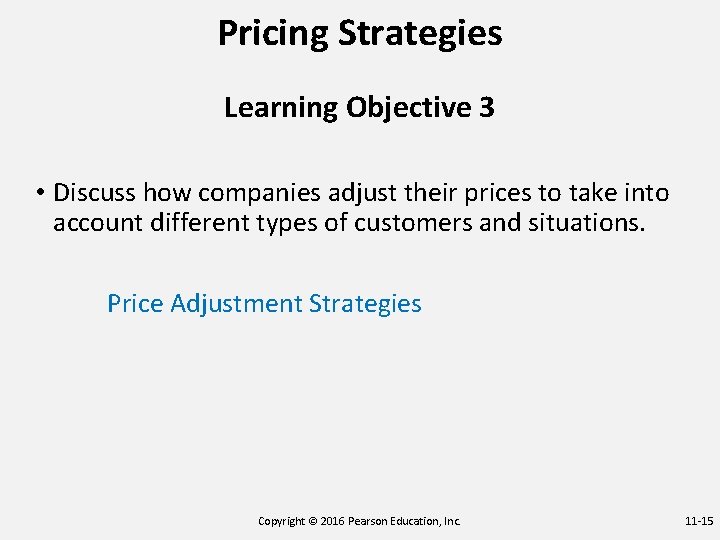 Pricing Strategies

Learning Objective 3

• Discuss how companies adjust their prices to take into account different types of customers and situations.

Price Adjustment Strategies

Copyright © 2016 Pearson Education, Inc.

11-15